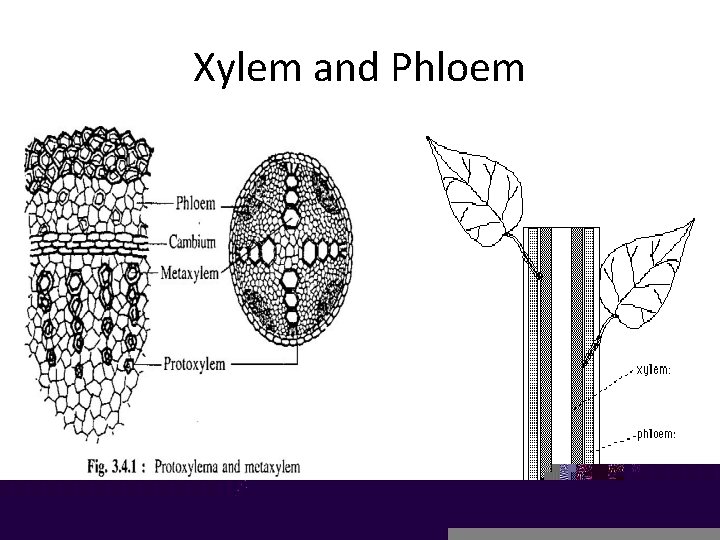 Xylem and Phloem

Phloem
Cambium
Metaxylem
Protoxylem

Fig. 3.4.1 : Protoxylema and metaxylem

xylem:
phloem: